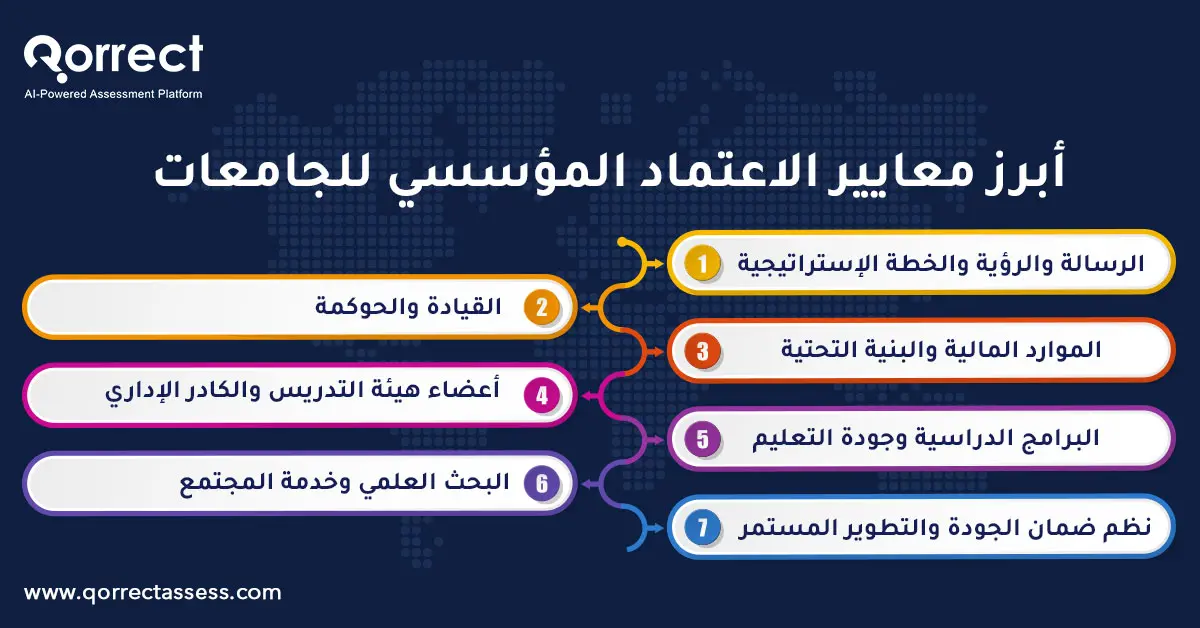 Qorrect
AI-Powered Assessment Platform

أبرز معايير الاعتماد المؤسسي للجامعات

1 الرسالة والرؤية والخطة الإستراتيجية

2 القيادة والحوكمة

3 الموارد المالية والبنية التحتية

4 أعضاء هيئة التدريس والكادر الإداري

5 البرامج الدراسية وجودة التعليم

6 البحث العلمي وخدمة المجتمع

7 نظم ضمان الجودة والتطوير المستمر

www.qorrectassess.com